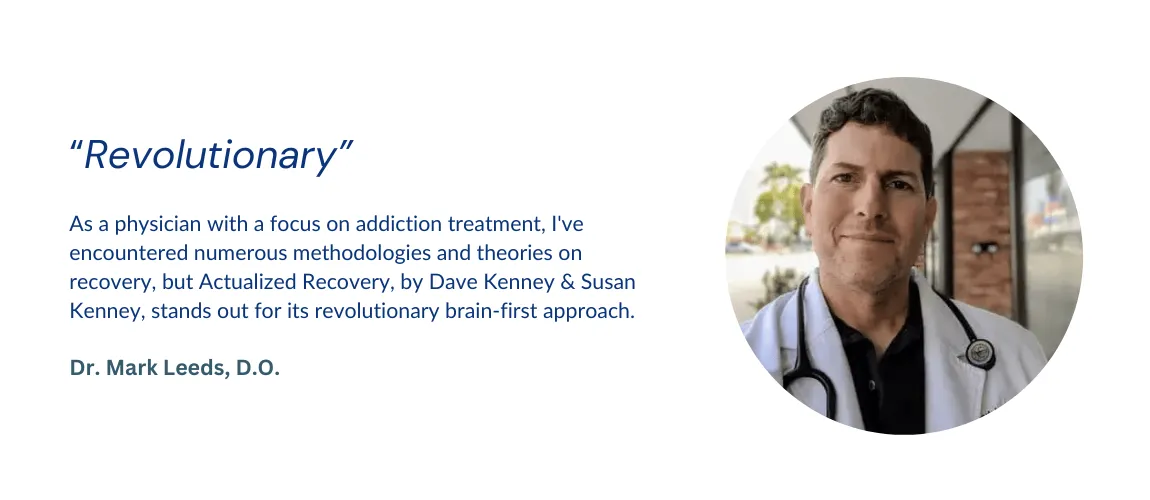 “Revolutionary”

As a physician with a focus on addiction treatment, I've encountered numerous methodologies and theories on recovery, but Actualized Recovery, by Dave Kenney & Susan Kenney, stands out for its revolutionary brain-first approach.

Dr. Mark Leeds, D.O.